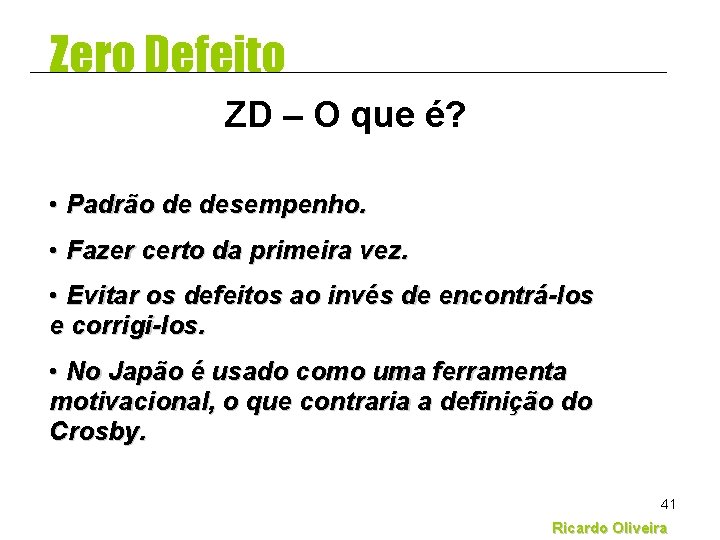 Zero Defeito

ZD – O que é?

• Padrão de desempenho.

• Fazer certo da primeira vez.

• Evitar os defeitos ao invés de encontrá-los e corrigi-los.

• No Japão é usado como uma ferramenta motivacional, o que contraria a definição do Crosby.

41

Ricardo Oliveira